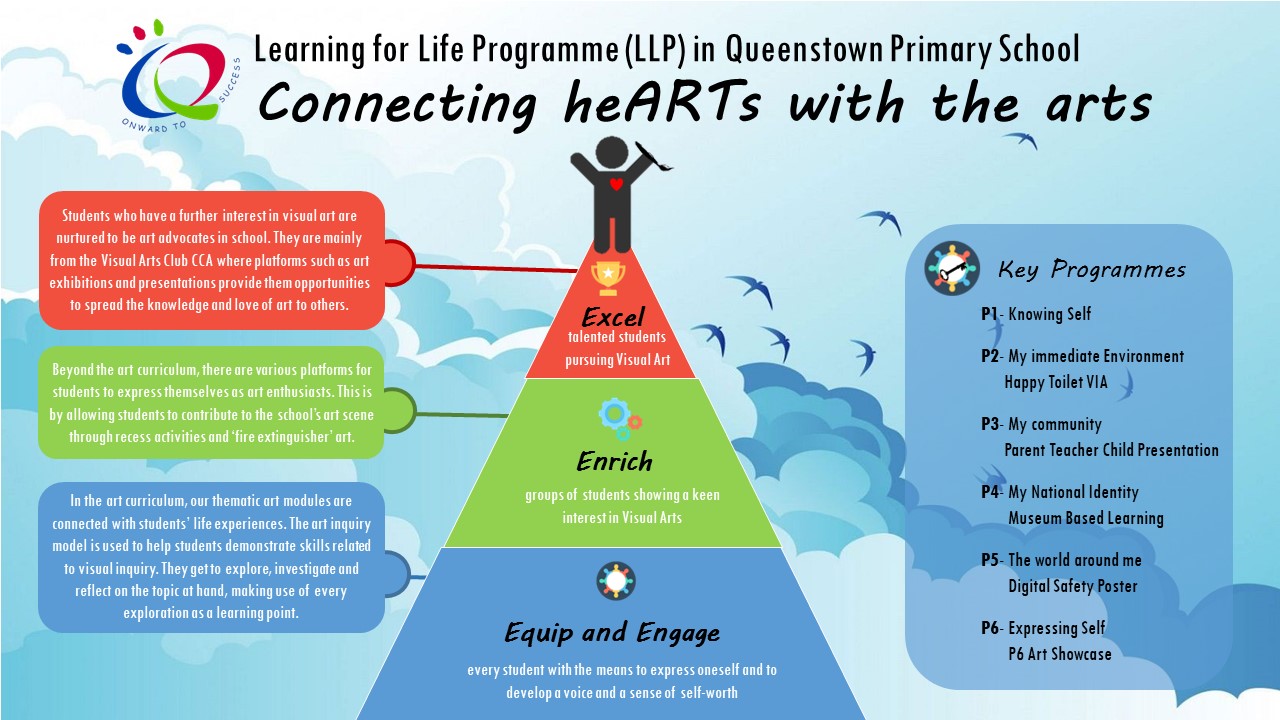 ONWARD TO SUCCESS

Learning for Life Programme (LLP) in Queenstown Primary School

Connecting heARTs with the arts

Students who have a further interest in visual art are nurtured to be art advocates in school. They are mainly from the Visual Arts Club CCA where platforms such as art exhibitions and presentations provide them opportunities to spread the knowledge and love of art to others.

Beyond the art curriculum, there are various platforms for students to express themselves as art enthusiasts. This is by allowing students to contribute to the school's art scene through recess activities and 'fire extinguisher' art.

In the art curriculum, our thematic art modules are connected with students' life experiences. The art inquiry model is used to help students demonstrate skills related to visual inquiry. They get to explore, investigate and reflect on the topic at hand, making use of every exploration as a learning point.

Excel
talented students pursuing Visual Art

Enrich
groups of students showing a keen interest in Visual Arts

Equip and Engage
every student with the means to express oneself and to develop a voice and a sense of self-worth

Key Programmes

P1- Knowing Self

P2- My immediate Environment
Happy Toilet VIA

P3- My community
Parent Teacher Child Presentation

P4- My National Identity
Museum Based Learning

P5- The world around me
Digital Safety Poster

P6- Expressing Self
P6 Art Showcase